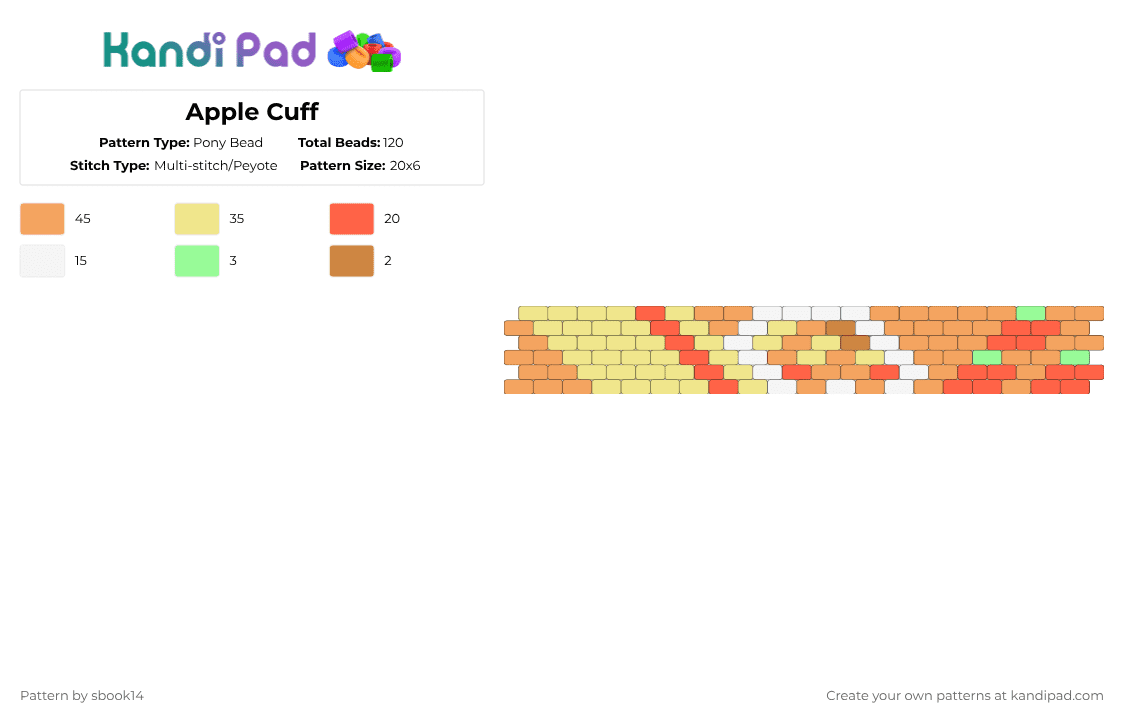 Kandi Pad

Apple Cuff

Pattern Type: Pony Bead
Total Beads: 120
Stitch Type: Multi-stitch/Peyote
Pattern Size: 20x6

45
35
20
15
3
2

Pattern by sbook14
Create your own patterns at kandipad.com